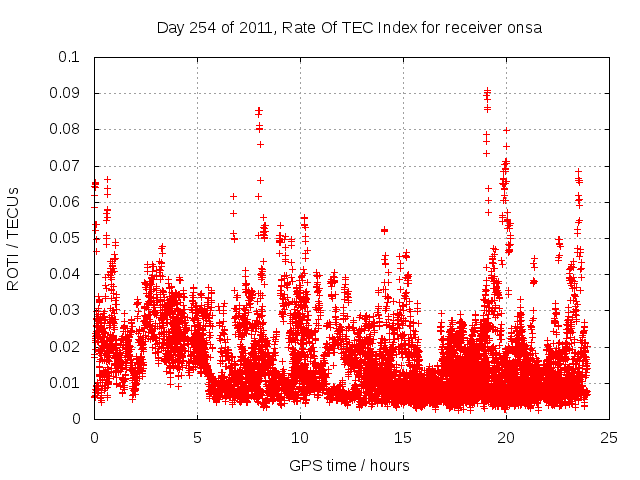 Day 254 of 2011, Rate Of TEC Index for receiver onsa

ROTI / TECUs

0.1
0.09
0.08
0.07
0.06
0.05
0.04
0.03
0.02
0.01
0

0
5
10
15
20
25

GPS time / hours